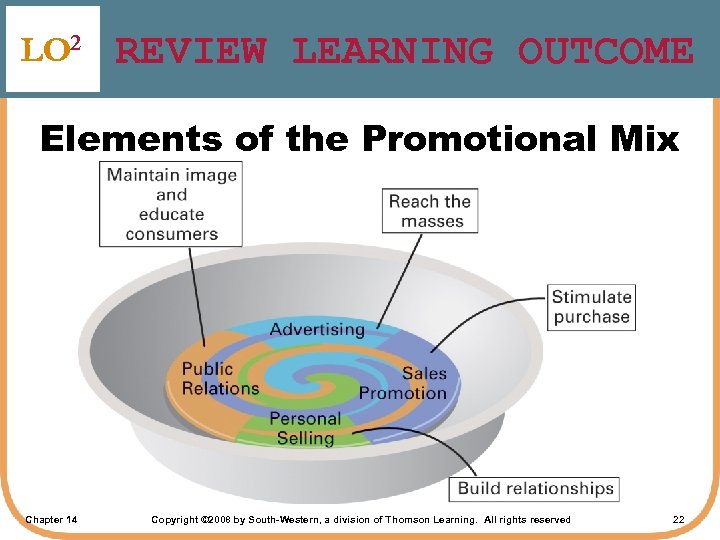 LO$^2$ REVIEW LEARNING OUTCOME

Elements of the Promotional Mix

Maintain image and educate consumers

Reach the masses

Stimulate purchase

Advertising

Public Relations

Sales Promotion

Personal Selling

Build relationships

Chapter 14 Copyright ©2008 by South-Western, a division of Thomson Learning. All rights reserved 22